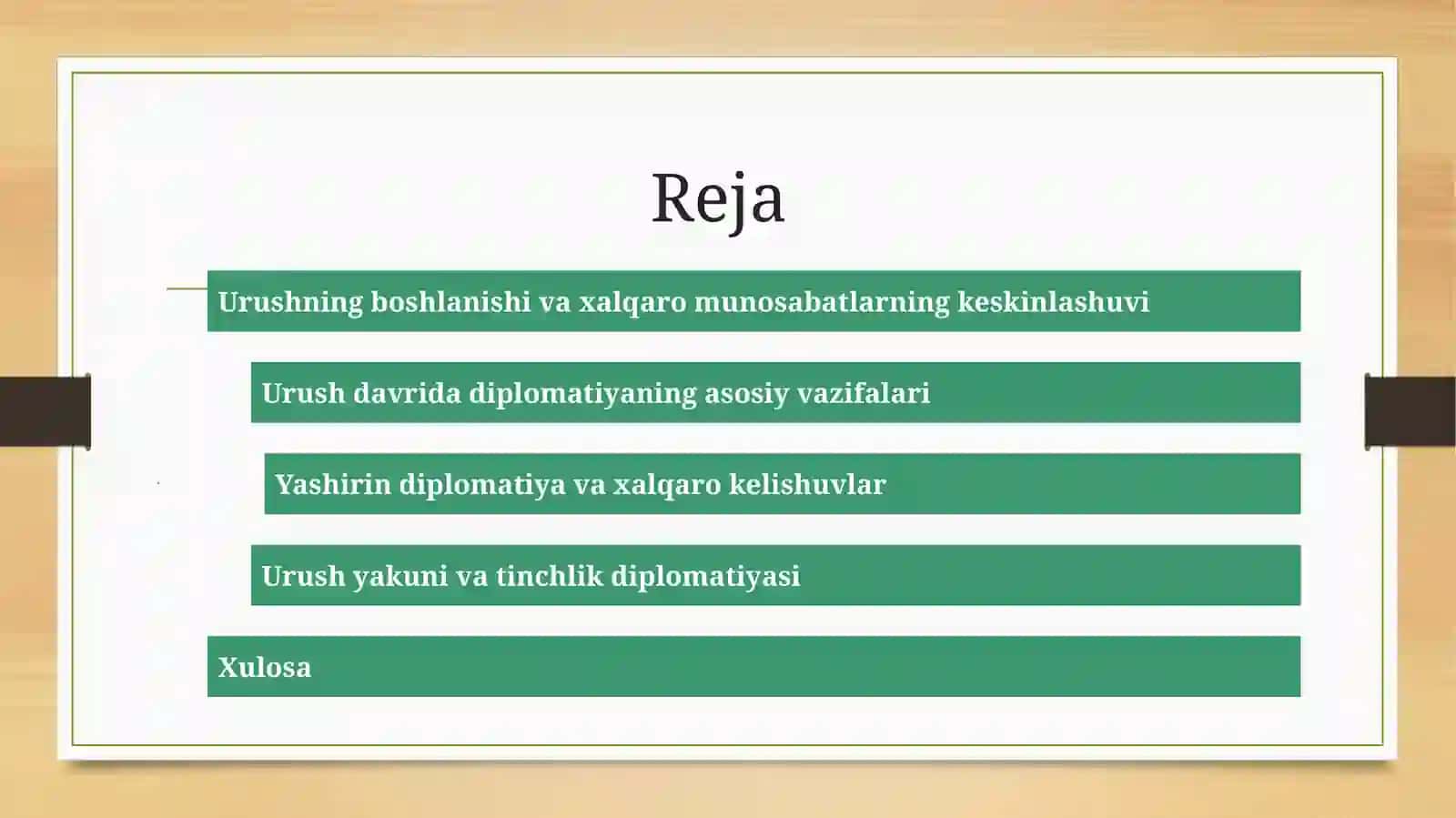 Reja

Urushning boshlanishi va xalqaro munosabatlarning keskinlashuvi

Urush davrida diplomatiyaning asosiy vazifalari

Yashirin diplomatiya va xalqaro kelishuvlar

Urush yakuni va tinchlik diplomatiyasi

Xulosa